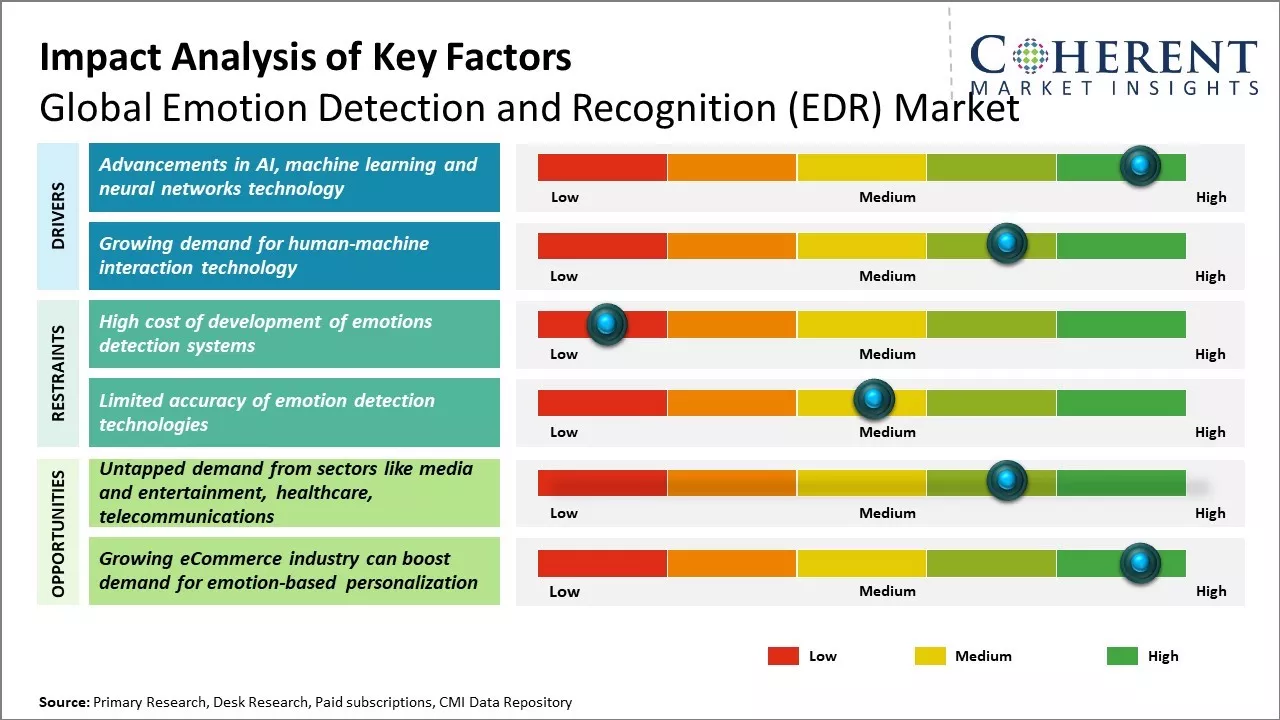 Impact Analysis of Key Factors
Global Emotion Detection and Recognition (EDR) Market

COHERENT
MARKET INSIGHTS

DRIVERS

Advancements in AI, machine learning and neural networks technology

Low Medium High

Growing demand for human-machine interaction technology

Low Medium High

RESTRAINTS

High cost of development of emotions detection systems

Low Medium High

Limited accuracy of emotion detection technologies

Low Medium High

OPPORTUNITIES

Untapped demand from sectors like media and entertainment, healthcare, telecommunications

Low Medium High

Growing eCommerce industry can boost demand for emotion-based personalization

Low Medium High

Low Medium High

Source: Primary Research, Desk Research, Paid subscriptions, CMI Data Repository